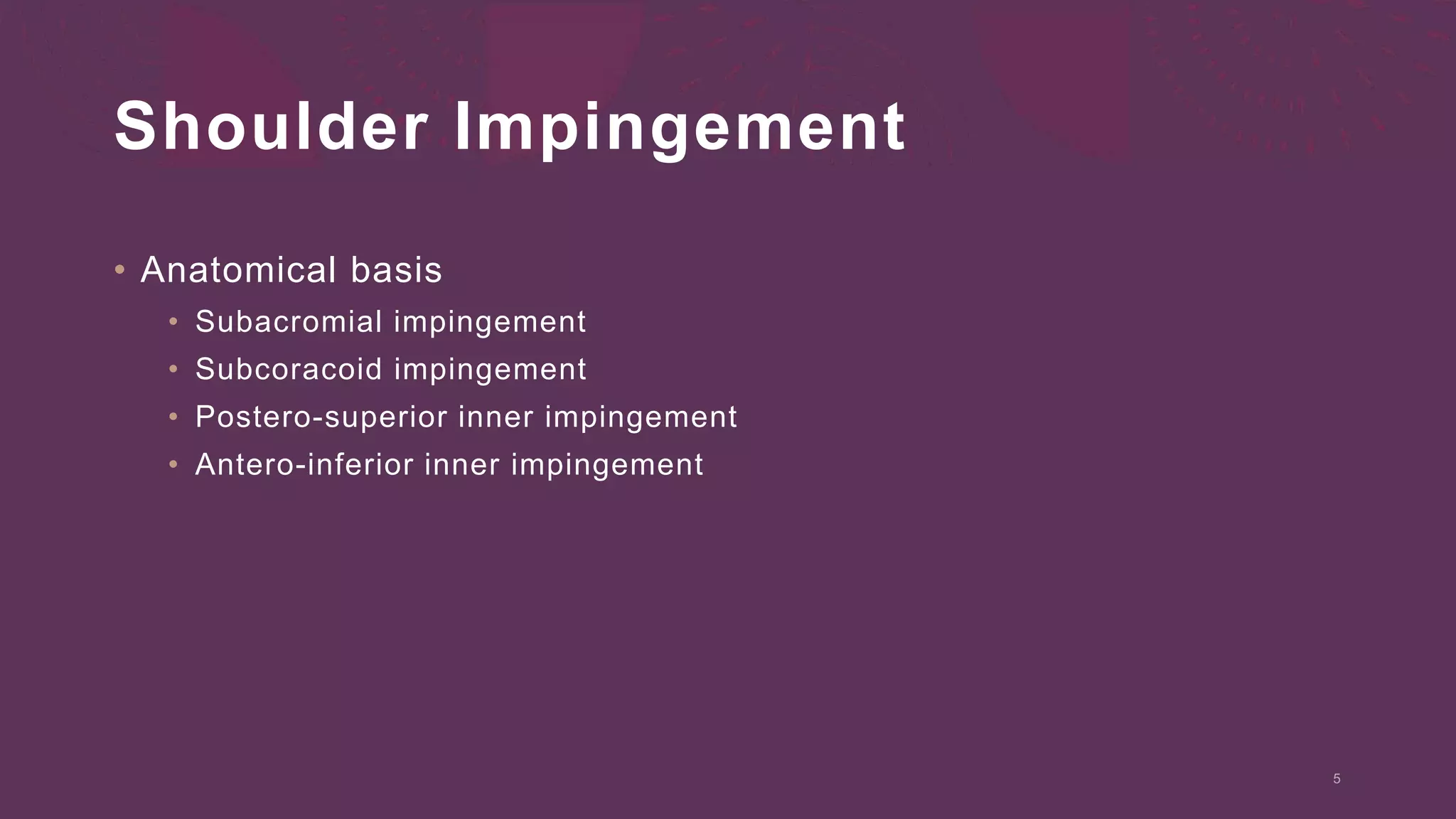 Shoulder Impingement

• Anatomical basis
  • Subacromial impingement
  • Subcoracoid impingement
  • Postero-superior inner impingement
  • Antero-inferior inner impingement

5